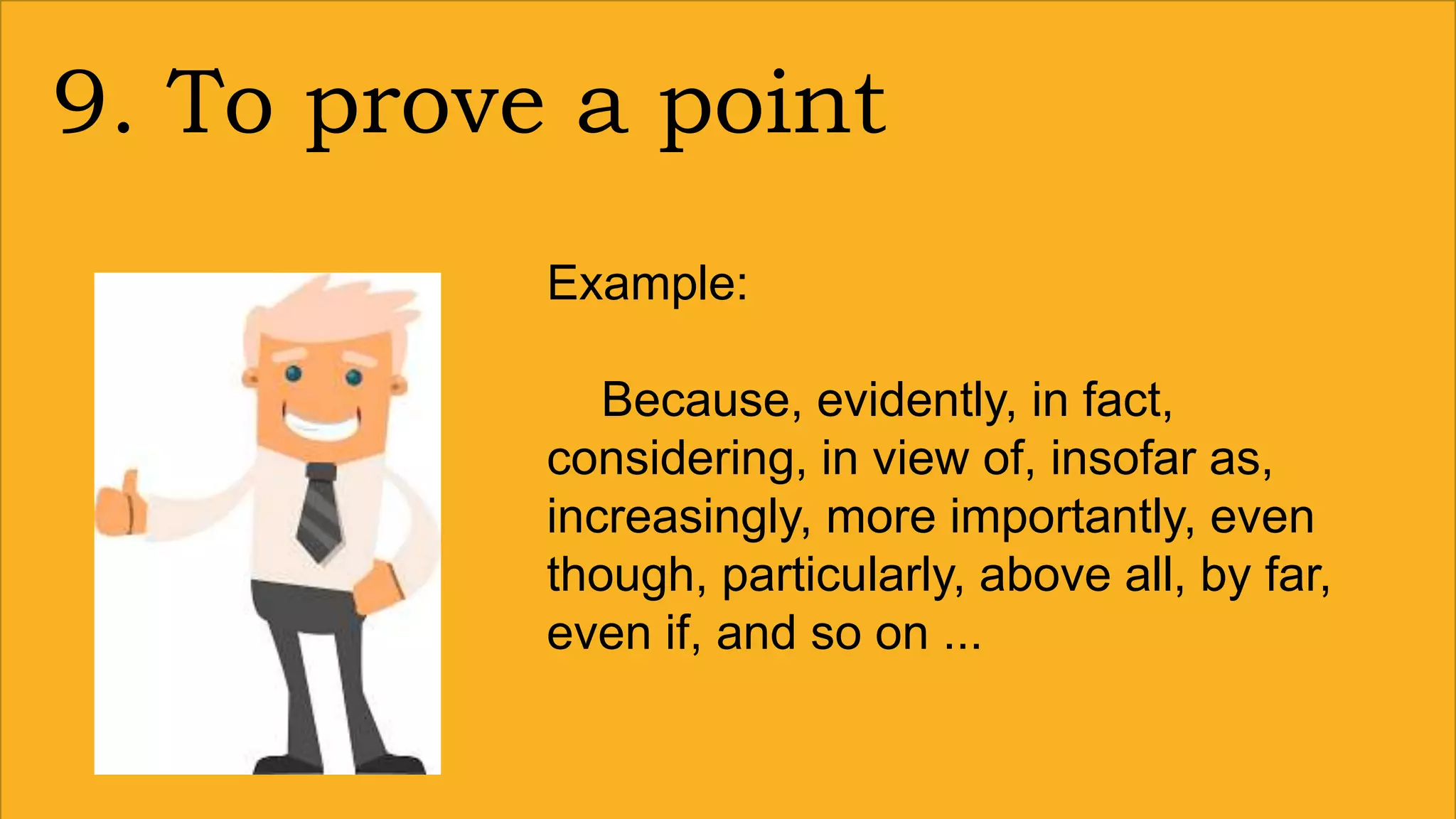 9. To prove a point

Example:

Because, evidently, in fact, considering, in view of, insofar as, increasingly, more importantly, even though, particularly, above all, by far, even if, and so on ...